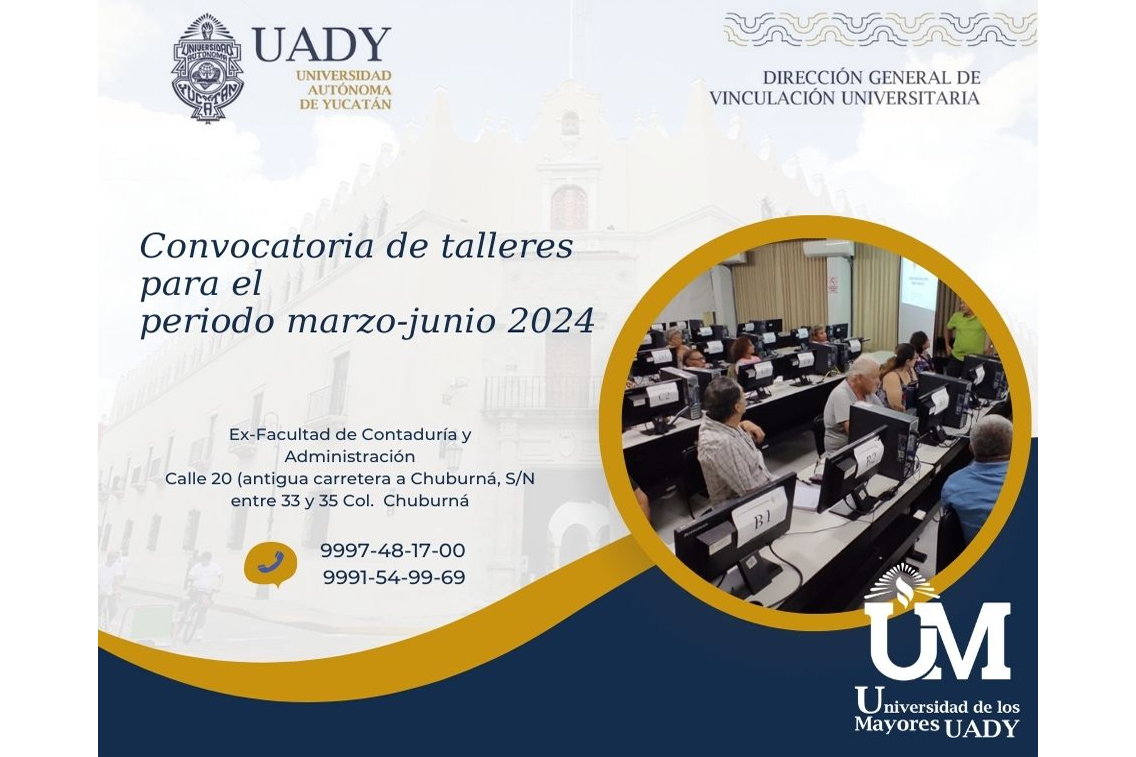 UADY
UNIVERSIDAD AUTÓNOMA DE YUCATÁN

DIRECCIÓN GENERAL DE VINCULACIÓN UNIVERSITARIA

Convocatoria de talleres para el periodo marzo-junio 2024

Ex-Facultad de Contaduría y Administración
Calle 20 (antigua carretera a Chuburná, S/N entre 33 y 35 Col. Chuburná

9997-48-17-00
9991-54-99-69

C2
B2
B1

UM
Universidad de los Mayores UADY